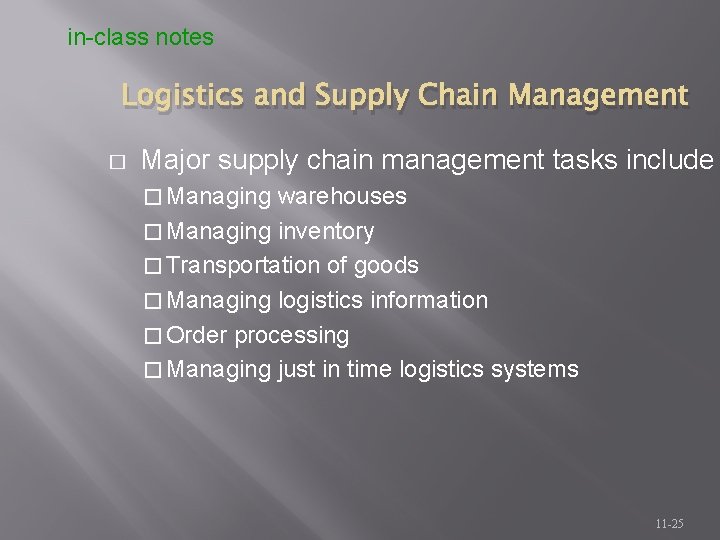 in-class notes

Logistics and Supply Chain Management

□ Major supply chain management tasks include

□ Managing warehouses

□ Managing inventory

□ Transportation of goods

□ Managing logistics information

□ Order processing

□ Managing just in time logistics systems

11-25